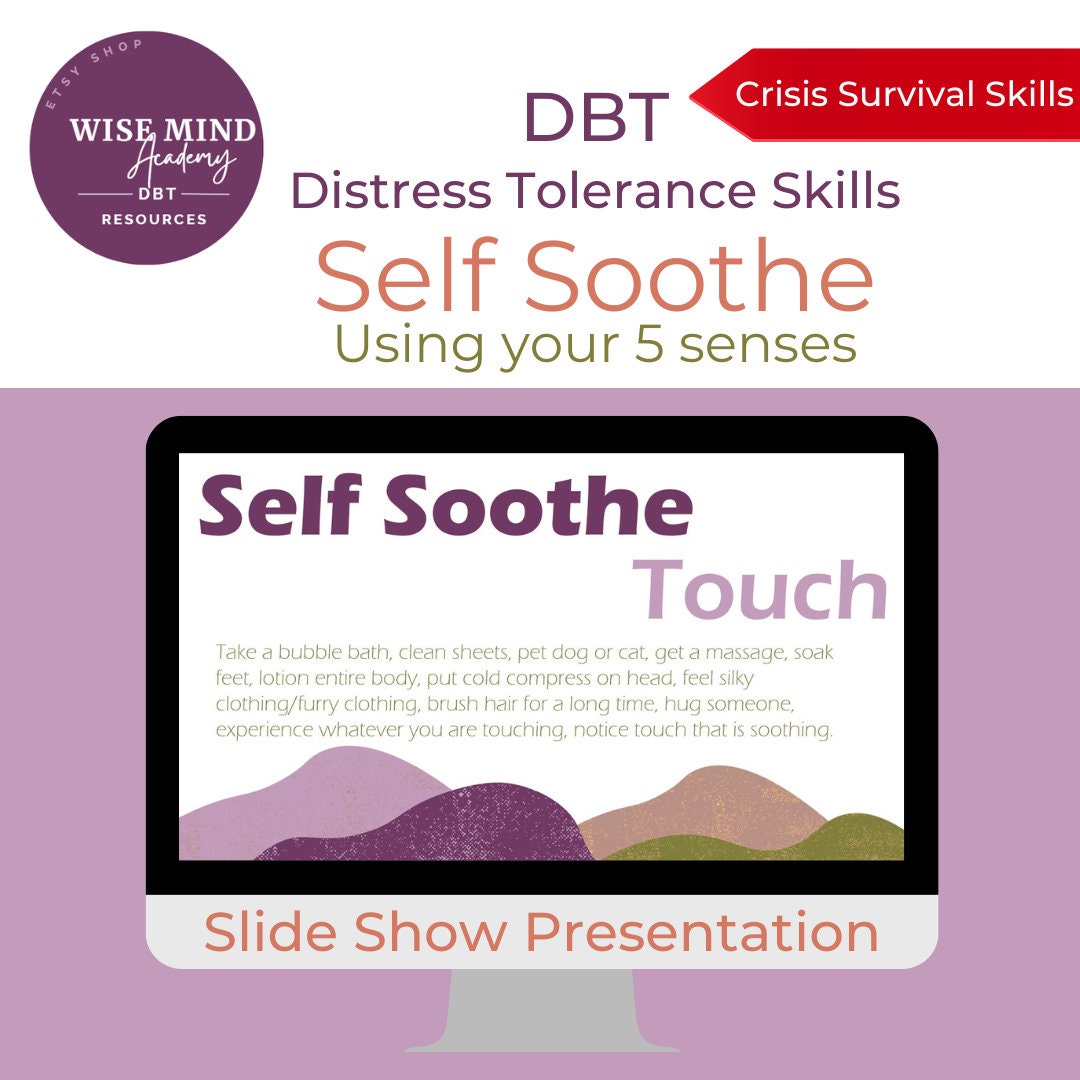 ETSY SHOP
WISE MIND
Academy
DBT
RESOURCES

Crisis Survival Skills

DBT
Distress Tolerance Skills
Self Soothe
Using your 5 senses

Self Soothe
Touch

Take a bubble bath, clean sheets, pet dog or cat, get a massage, soak feet, lotion entire body, put cold compress on head, feel silky clothing/furry clothing, brush hair for a long time, hug someone, experience whatever you are touching, notice touch that is soothing.

Slide Show Presentation